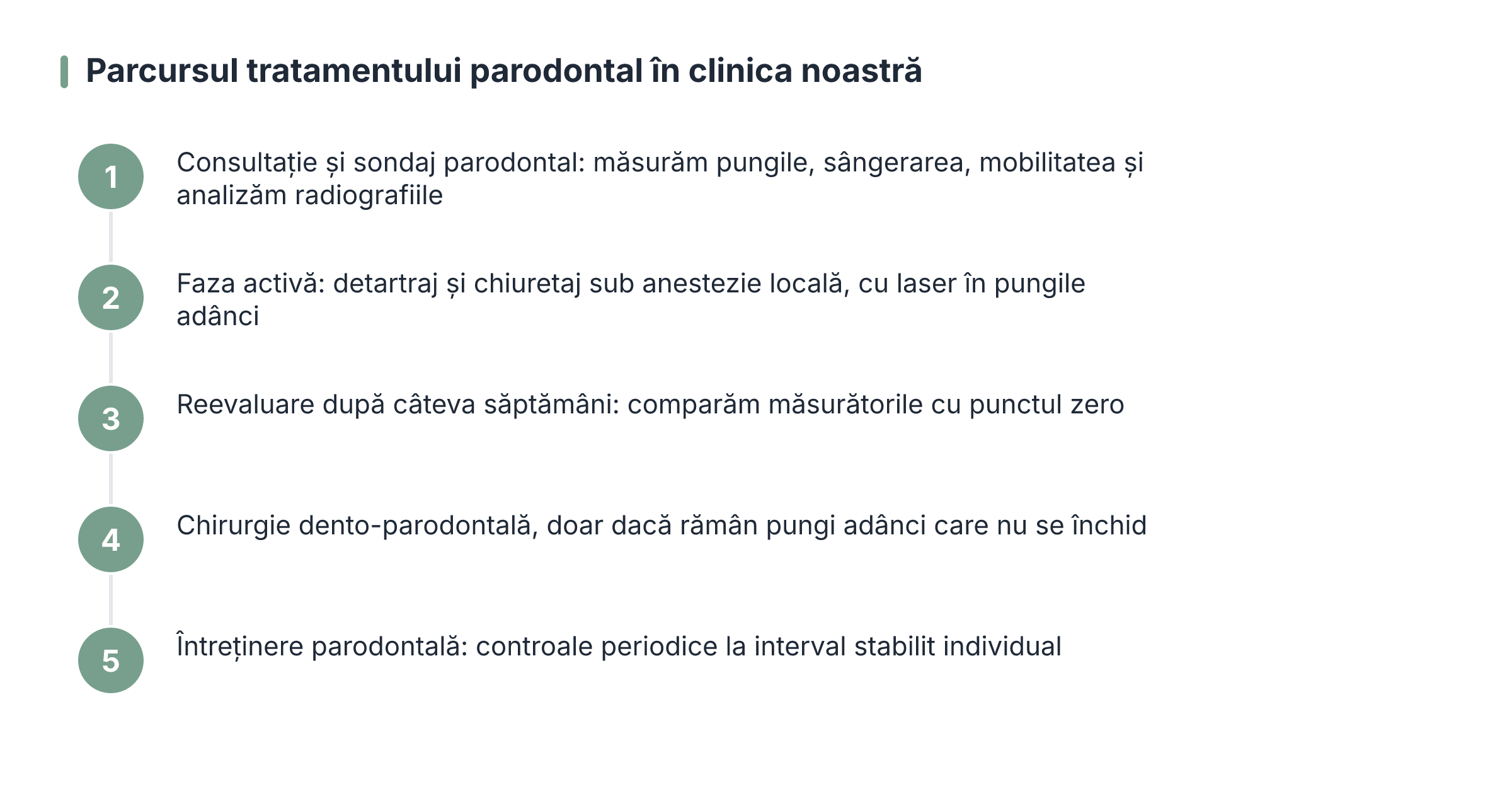 Parcursul tratamentului parodontal în clinica noastră

1 Consultație și sondaj parodontal: măsurăm pungile, sângerarea, mobilitatea și analizăm radiografiile

2 Faza activă: detartraj și chiuretaj sub anestezie locală, cu laser în pungile adânci

3 Reevaluare după câteva săptămâni: comparăm măsurătorile cu punctul zero

4 Chirurgie dento-parodontală, doar dacă rămân pungi adânci care nu se închid

5 Întreținere parodontală: controale periodice la interval stabilit individual